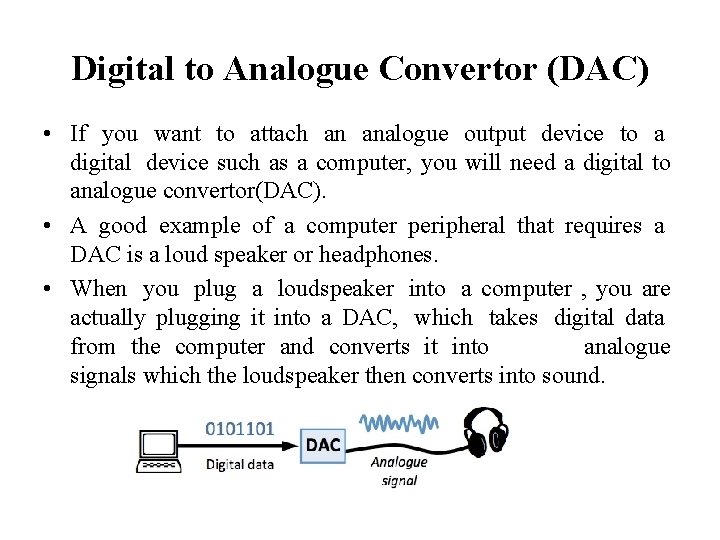 Digital to Analogue Convertor (DAC)

• If you want to attach an analogue output device to a digital device such as a computer, you will need a digital to analogue convertor(DAC).

• A good example of a computer peripheral that requires a DAC is a loud speaker or headphones.

• When you plug a loudspeaker into a computer , you are actually plugging it into a DAC, which takes digital data from the computer and converts it into analogue signals which the loudspeaker then converts into sound.

0101101
Digital data
DAC
Analogue signal